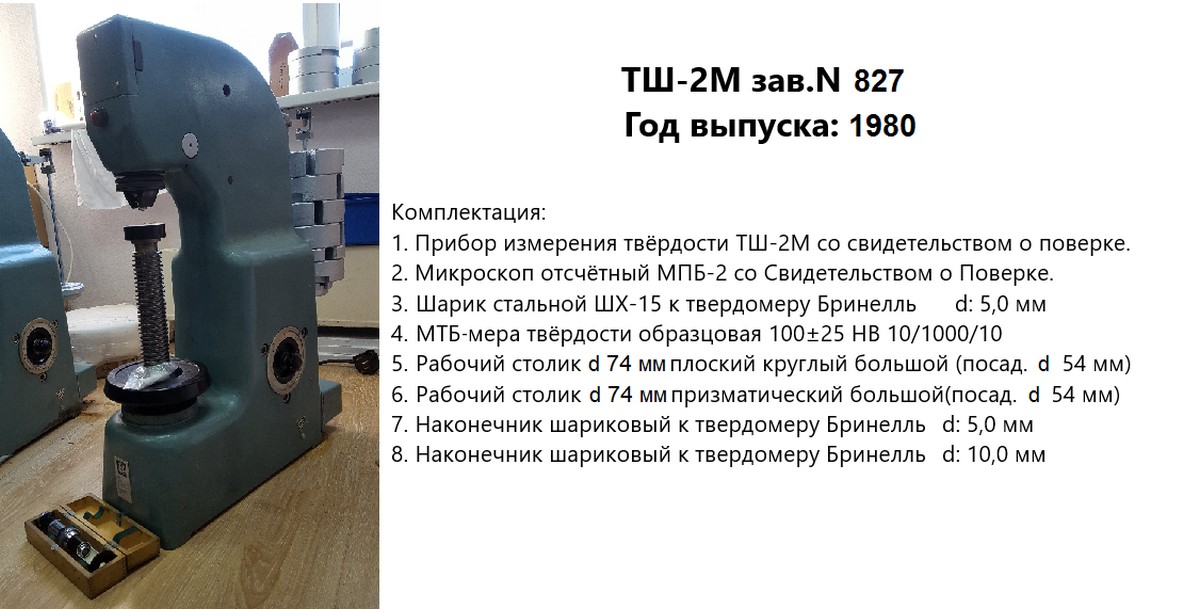 ТШ-2М зав.N 827
Год выпуска: 1980

Комплектация:
1. Прибор измерения твёрдости ТШ-2М со свидетельством о поверке.
2. Микроскоп отсчётный МПБ-2 со Свидетельством о Поверке.
3. Шарик стальной ШХ-15 к твердомеру Бринелль d: 5,0 мм
4. МТБ-мера твёрдости образцовая 100±25 НВ 10/1000/10
5. Рабочий столик d 74 мм плоский круглый большой (посад. d 54 мм)
6. Рабочий столик d 74 мм призматический большой(посад. d 54 мм)
7. Наконечник шариковый к твердомеру Бринелль d: 5,0 мм
8. Наконечник шариковый к твердомеру Бринелль d: 10,0 мм